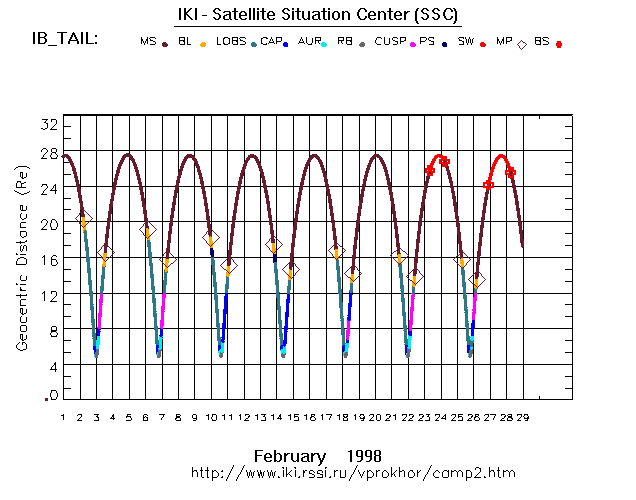 IKI - Satellite Situation Center (SSC)

IB_TAIL:

MS BL LOBS CAP AUR RB CUSP PS SW MP BS

Geocentric Distance (Re)

32
28
24
20
16
12
8
4
0

1 2 3 4 5 6 7 8 9 10 11 12 13 14 15 16 17 18 19 20 21 22 23 24 25 26 27 28 29

February 1998
http://www.iki.rssi.ru/vprokhor/camp2.htm